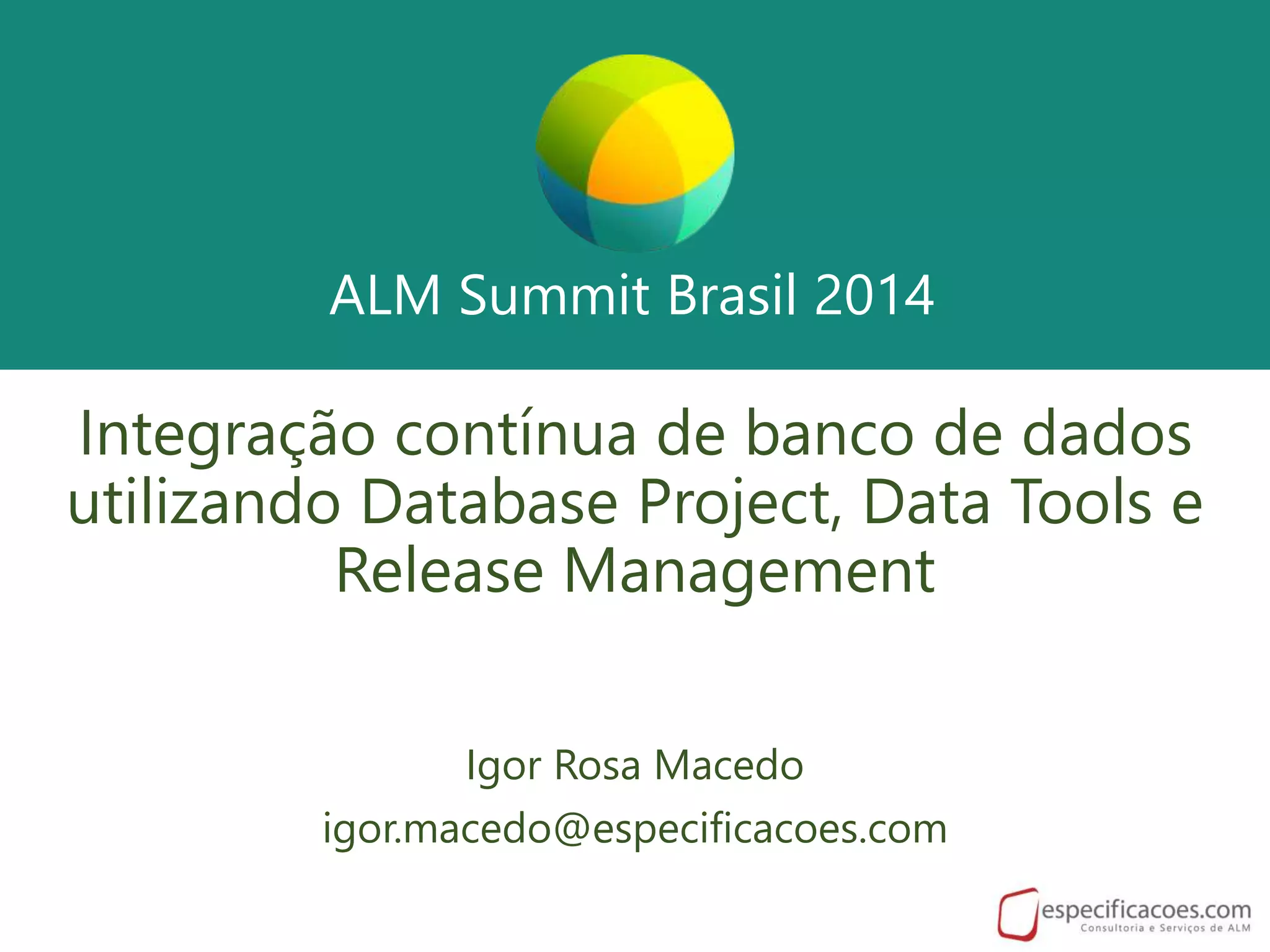 ALM Summit Brasil 2014

Integração contínua de banco de dados utilizando Database Project, Data Tools e Release Management

Igor Rosa Macedo

igor.macedo@especificacoes.com

especificacoes.com
Consultoria e Serviços de ALM